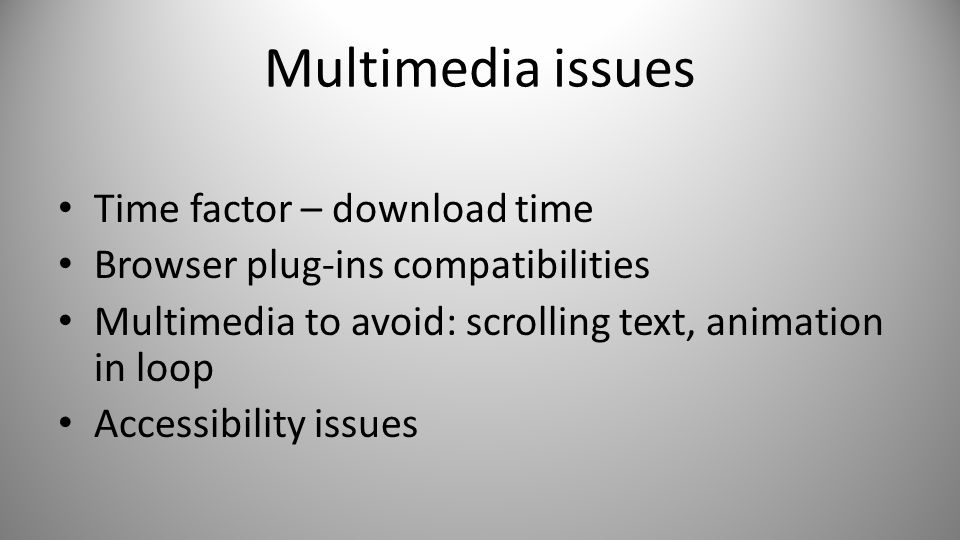 Multimedia issues

• Time factor – download time
• Browser plug-ins compatibilities
• Multimedia to avoid: scrolling text, animation in loop
• Accessibility issues